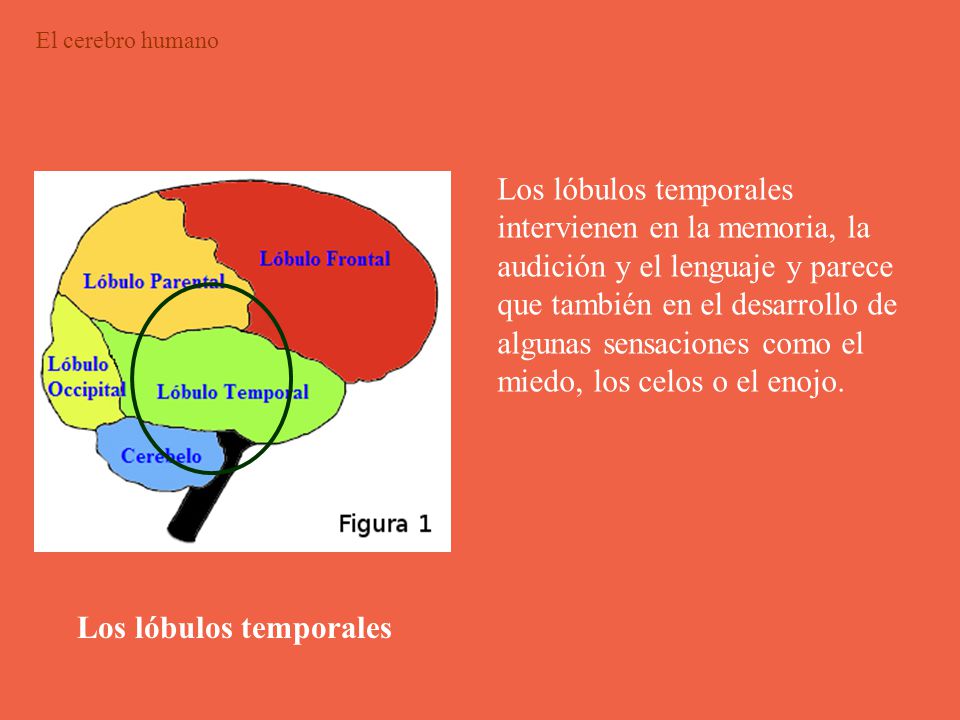 El cerebro humano

Lóbulo Frontal
Lóbulo Parental
Lóbulo Occipital
Lóbulo Temporal
Cerebelo
Figura 1

Los lóbulos temporales intervienen en la memoria, la audición y el lenguaje y parece que también en el desarrollo de algunas sensaciones como el miedo, los celos o el enojo.

Los lóbulos temporales